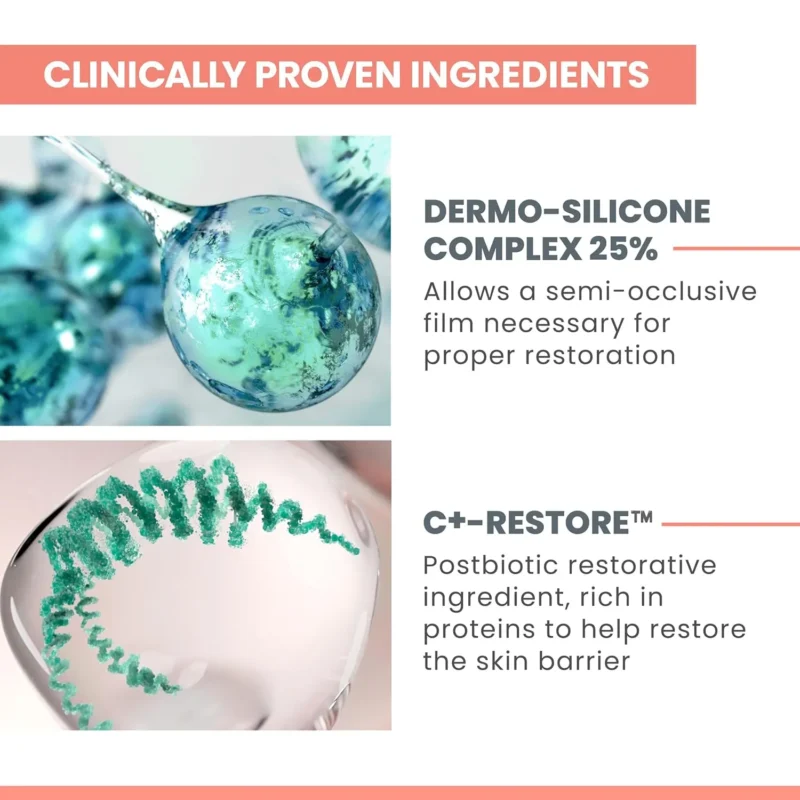 CLINICALLY PROVEN INGREDIENTS

DERMO-SILICONE COMPLEX 25%

Allows a semi-occlusive film necessary for proper restoration

C+-RESTORE™

Postbiotic restorative ingredient, rich in proteins to help restore the skin barrier